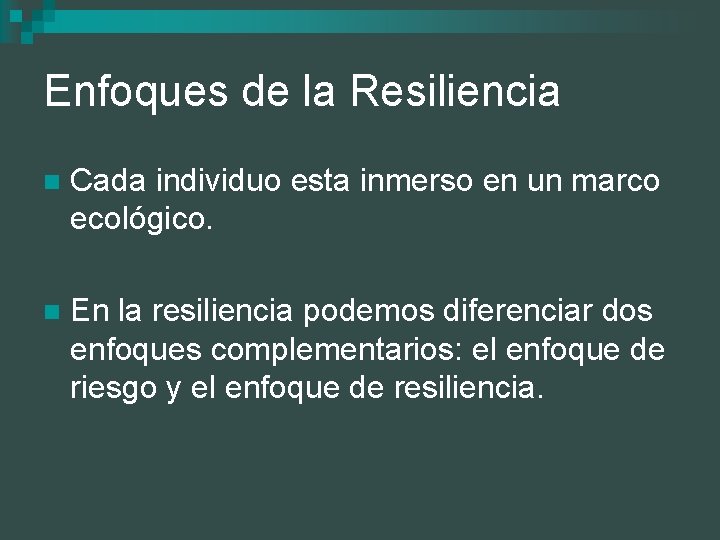 Enfoques de la Resiliencia

Cada individuo esta inmerso en un marco ecológico.

En la resiliencia podemos diferenciar dos enfoques complementarios: el enfoque de riesgo y el enfoque de resiliencia.